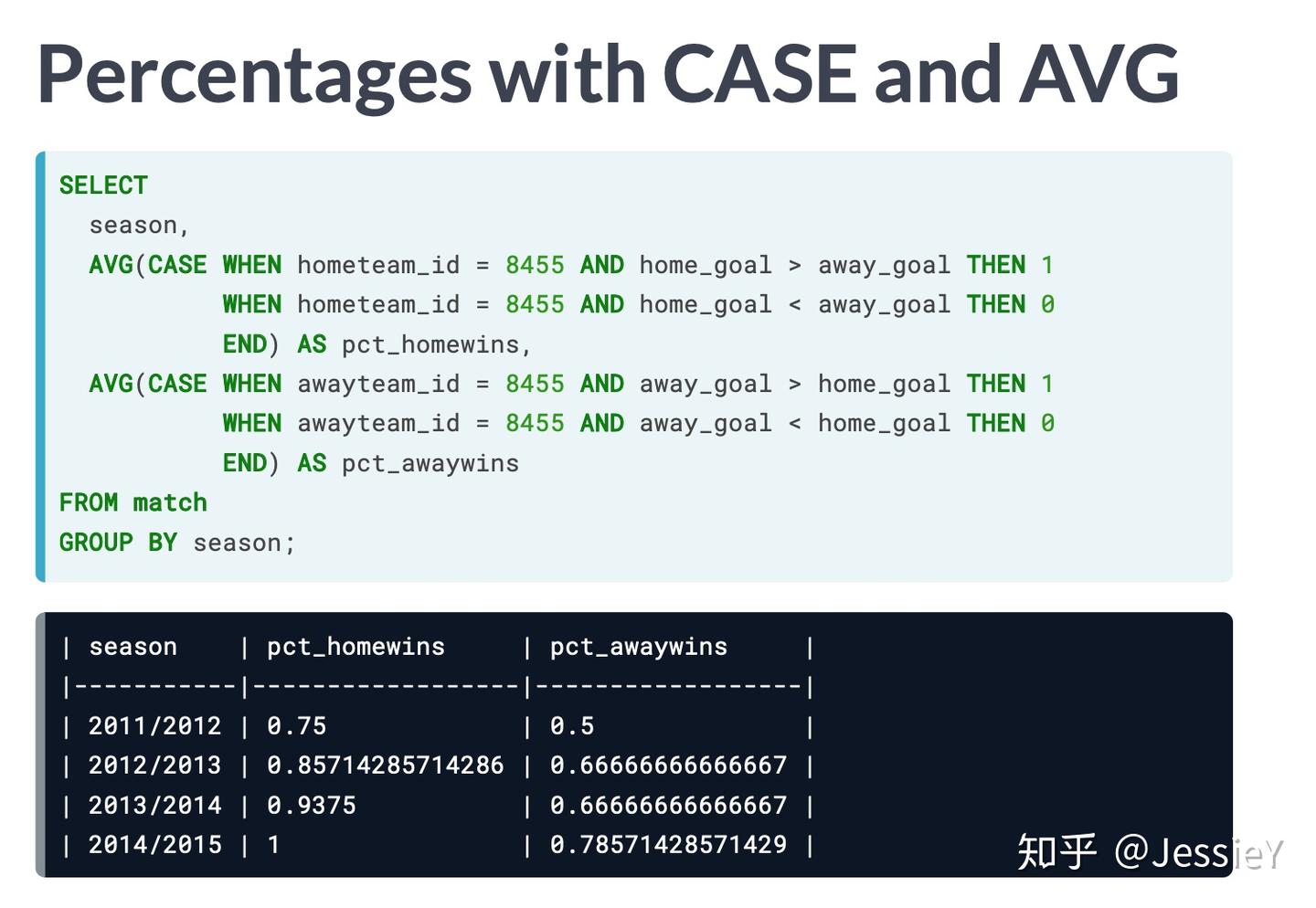 Percentages with CASE and AVG

SELECT
  season,
  AVG(CASE WHEN hometeam_id = 8455 AND home_goal > away_goal THEN 1
           WHEN hometeam_id = 8455 AND home_goal < away_goal THEN 0
           END) AS pct_homewins,
  AVG(CASE WHEN awayteam_id = 8455 AND away_goal > home_goal THEN 1
           WHEN awayteam_id = 8455 AND away_goal < home_goal THEN 0
           END) AS pct_awaywins
FROM match
GROUP BY season;

| season | pct_homewins | pct_awaywins |
|---|---|---|
| 2011/2012 | 0.75 | 0.5 |
| 2012/2013 | 0.85714285714286 | 0.66666666666667 |
| 2013/2014 | 0.9375 | 0.66666666666667 |
| 2014/2015 | 1 | 0.78571428571429 |

知乎 @JessieY